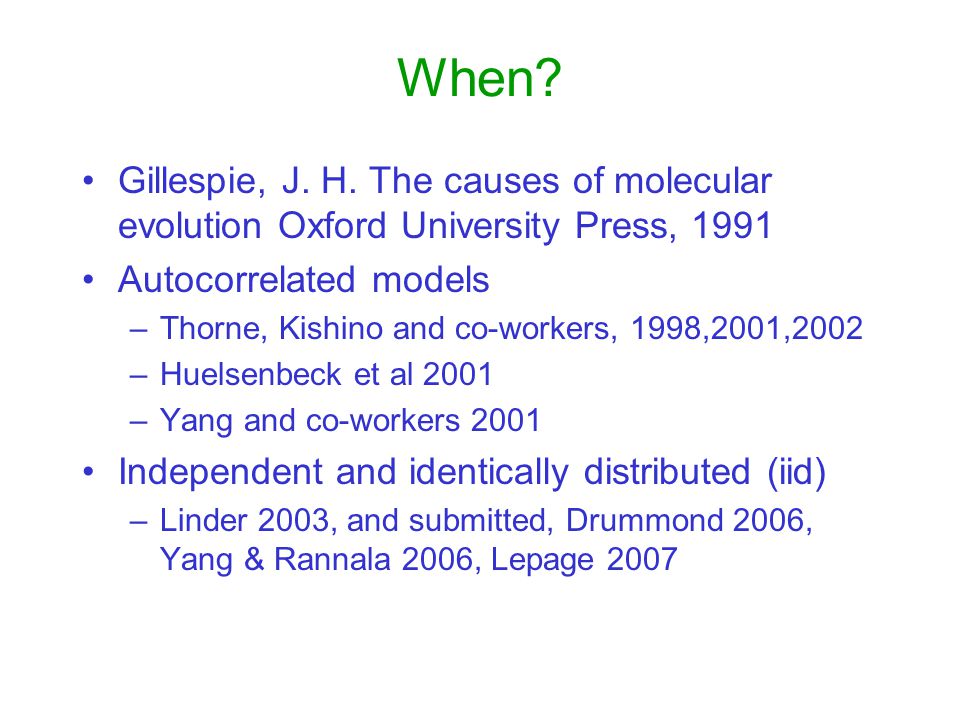 When?

• Gillespie, J. H. The causes of molecular evolution Oxford University Press, 1991

• Autocorrelated models
– Thorne, Kishino and co-workers, 1998,2001,2002
– Huelsenbeck et al 2001
– Yang and co-workers 2001

• Independent and identically distributed (iid)
– Linder 2003, and submitted, Drummond 2006, Yang & Rannala 2006, Lepage 2007